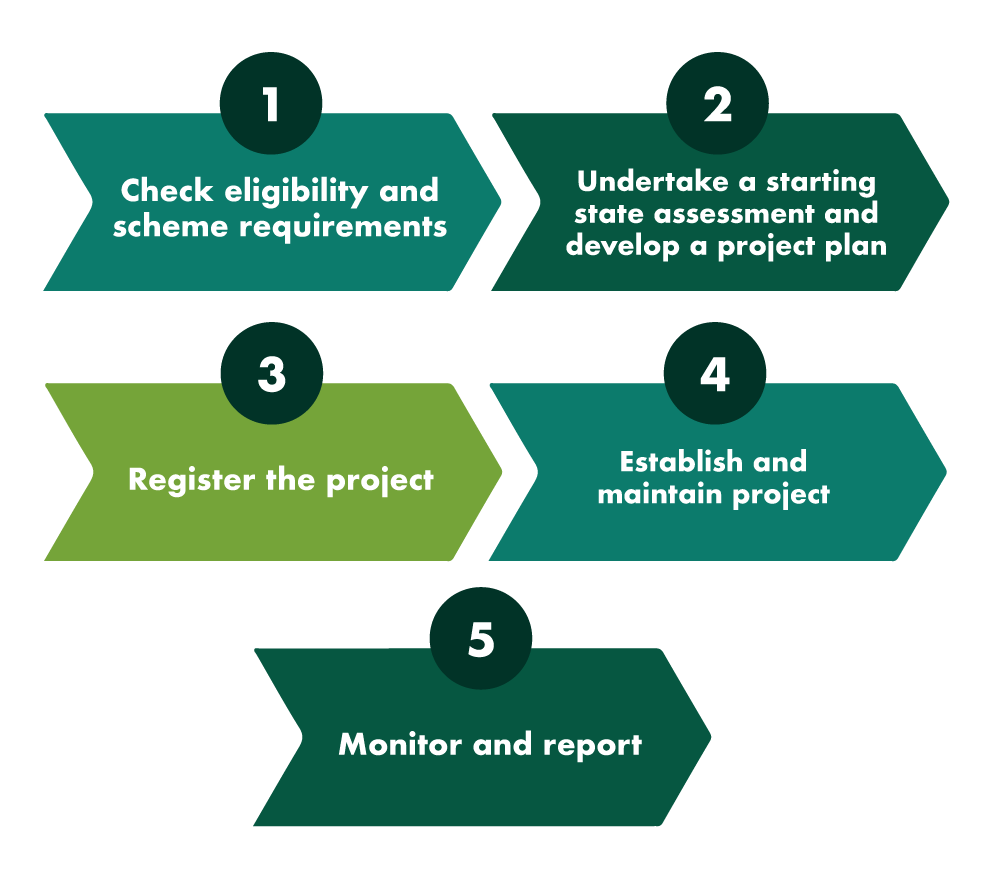 1

Check eligibility and scheme requirements

2

Undertake a starting state assessment and develop a project plan

3

Register the project

4

Establish and maintain project

5

Monitor and report